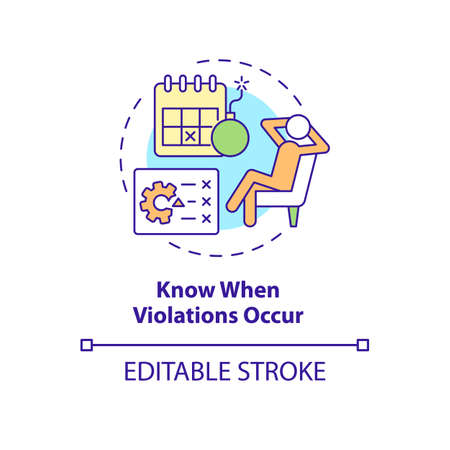 Know When
Violations Occur

EDITABLE STROKE